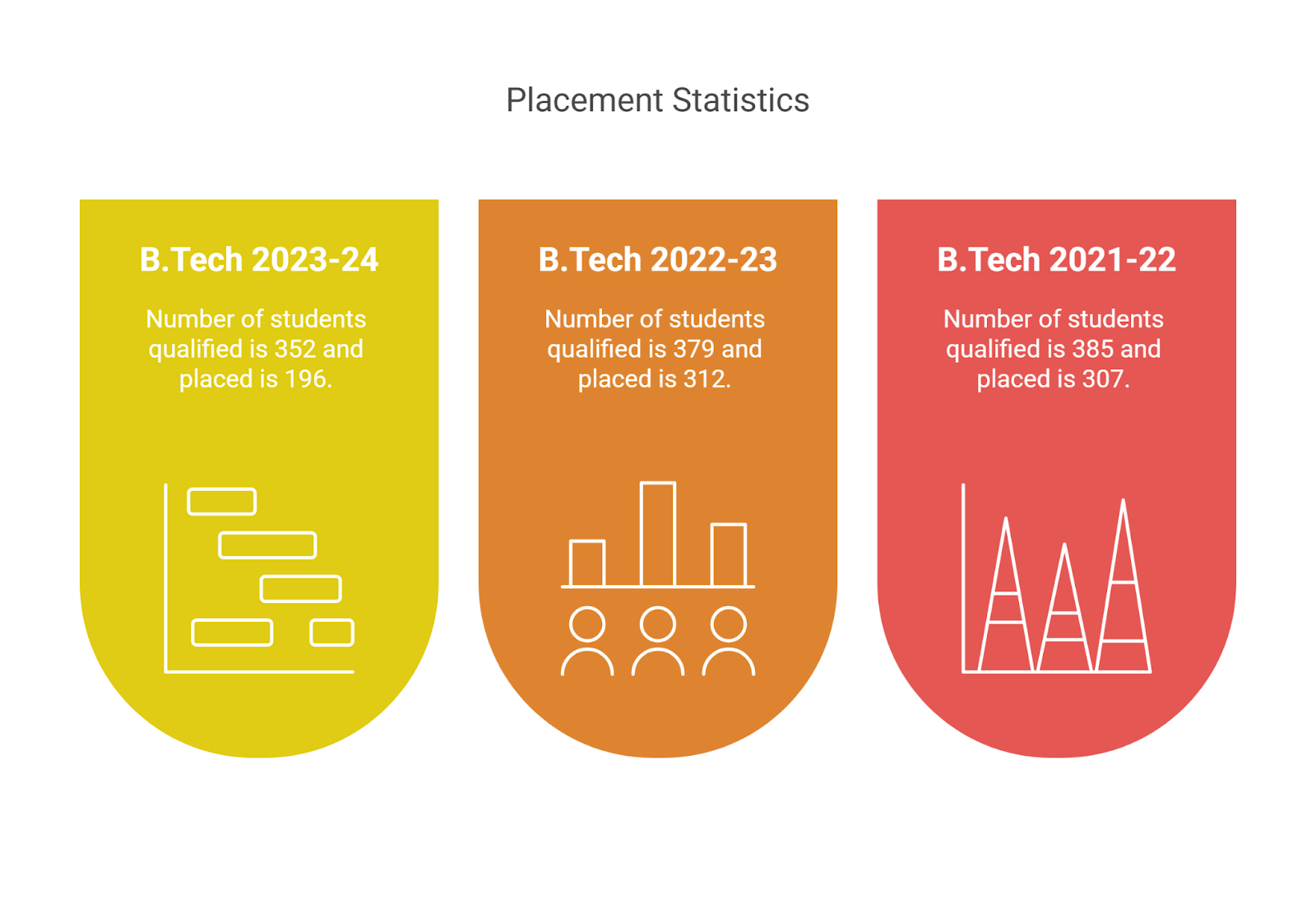 Placement Statistics

B.Tech 2023-24

Number of students qualified is 352 and placed is 196.

B.Tech 2022-23

Number of students qualified is 379 and placed is 312.

B.Tech 2021-22

Number of students qualified is 385 and placed is 307.